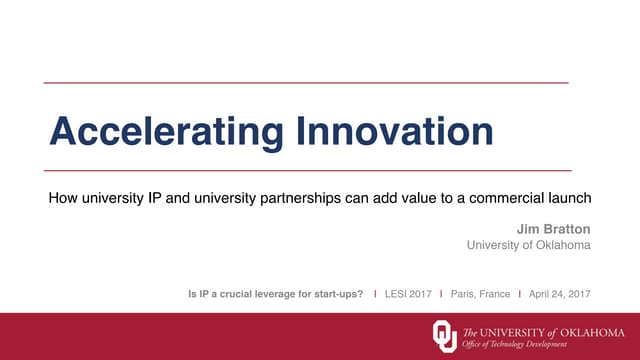 Accelerating Innovation

How university IP and university partnerships can add value to a commercial launch

Jim Bratton
University of Oklahoma

Is IP a crucial leverage for start-ups? | LESI 2017 | Paris, France | April 24, 2017

OU The UNIVERSITY of OKLAHOMA
Office of Technology Development